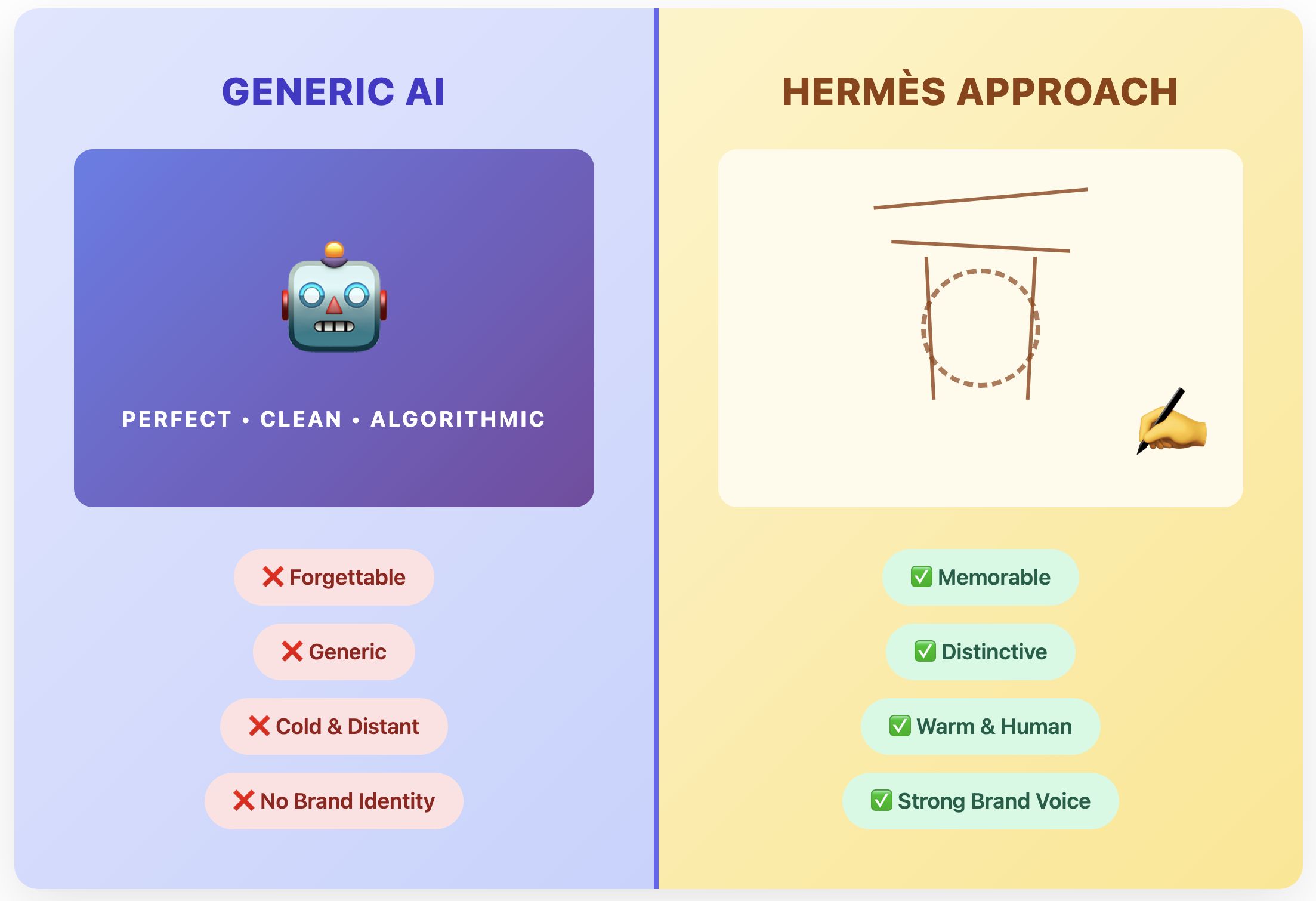 GENERIC AI

PERFECT • CLEAN • ALGORITHMIC

❌ Forgettable

❌ Generic

❌ Cold & Distant

❌ No Brand Identity

HERMÈS APPROACH

✅ Memorable

✅ Distinctive

✅ Warm & Human

✅ Strong Brand Voice